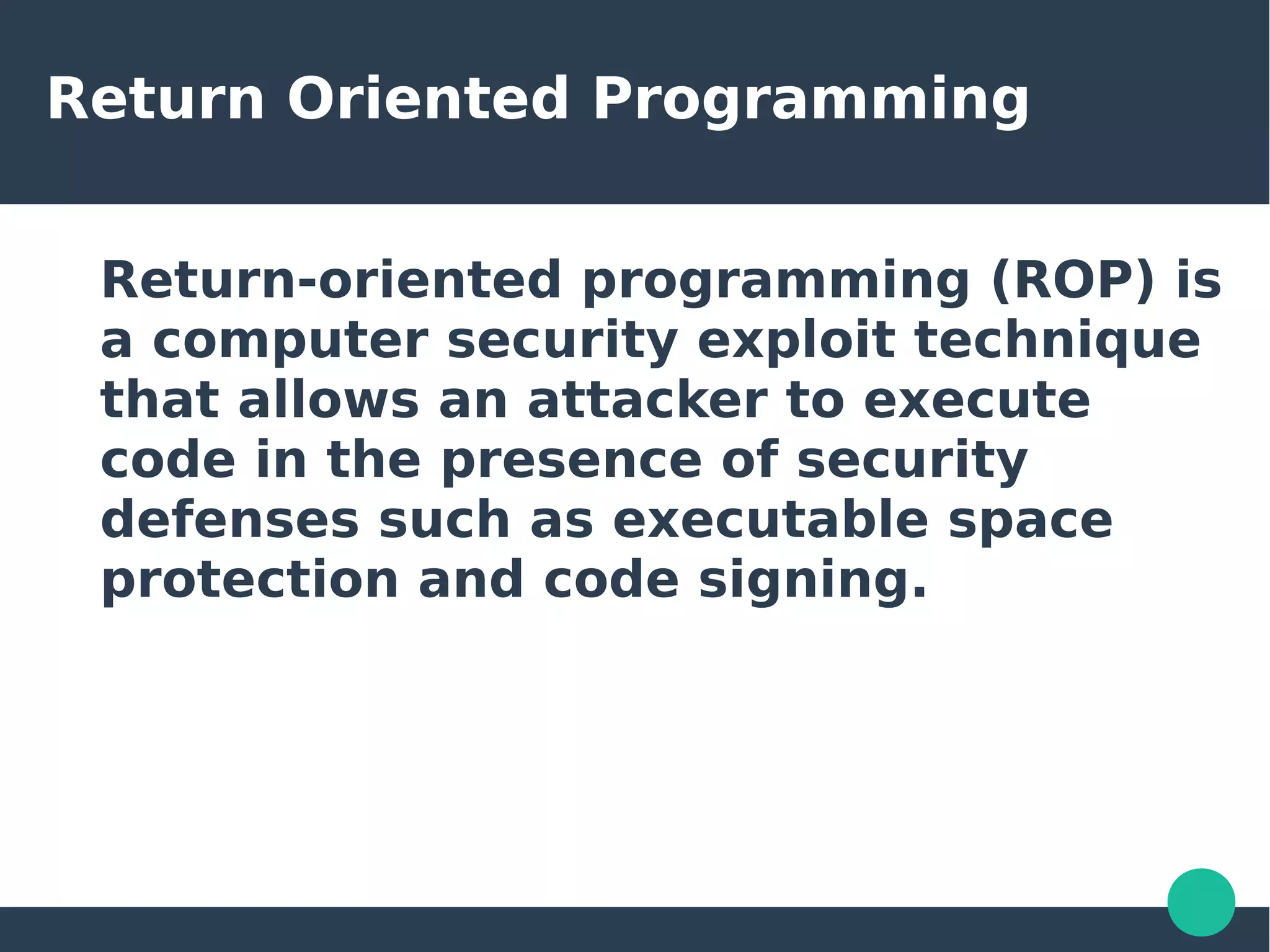 Return Oriented Programming

Return-oriented programming (ROP) is a computer security exploit technique that allows an attacker to execute code in the presence of security defenses such as executable space protection and code signing.